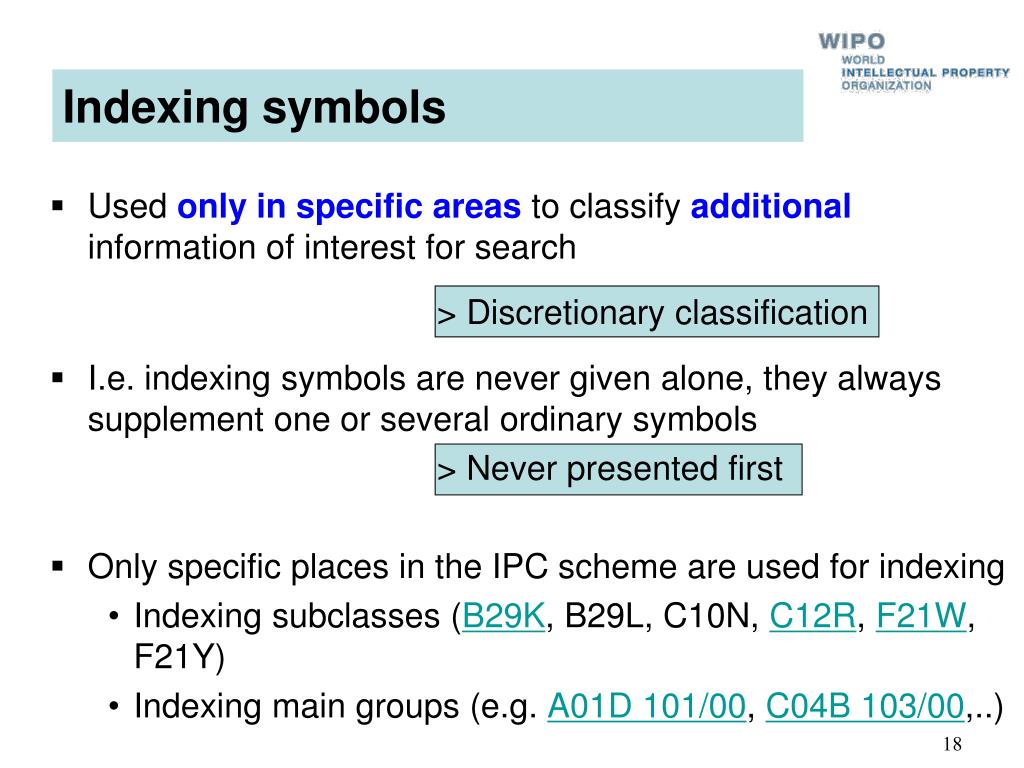 WIPO
WORLD
INTELLECTUAL PROPERTY
ORGANIZATION

Indexing symbols

▪ Used only in specific areas to classify additional information of interest for search

> Discretionary classification

▪ I.e. indexing symbols are never given alone, they always supplement one or several ordinary symbols

> Never presented first

▪ Only specific places in the IPC scheme are used for indexing
• Indexing subclasses (B29K, B29L, C10N, C12R, F21W, F21Y)
• Indexing main groups (e.g. A01D 101/00, C04B 103/00,..)

18